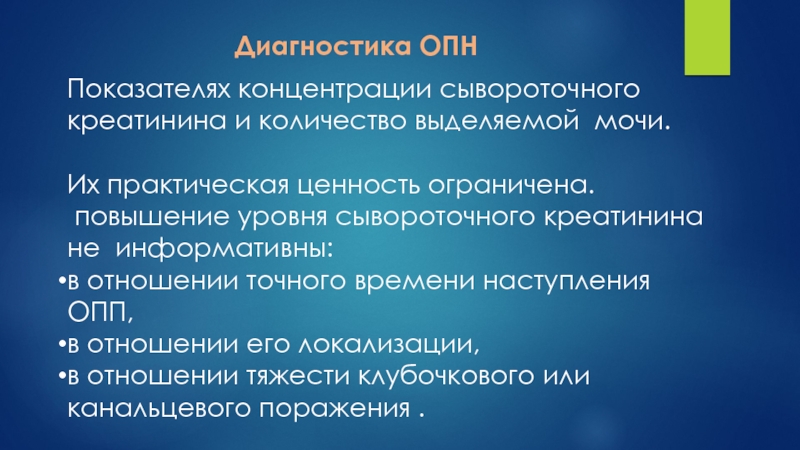 Диагностика ОПН

Показателях концентрации сывороточного креатинина и количество выделяемой мочи.

Их практическая ценность ограничена.
повышение уровня сывороточного креатинина не информативны:
•в отношении точного времени наступления ОПП,
•в отношении его локализации,
•в отношении тяжести клубочкового или канальцевого поражения .